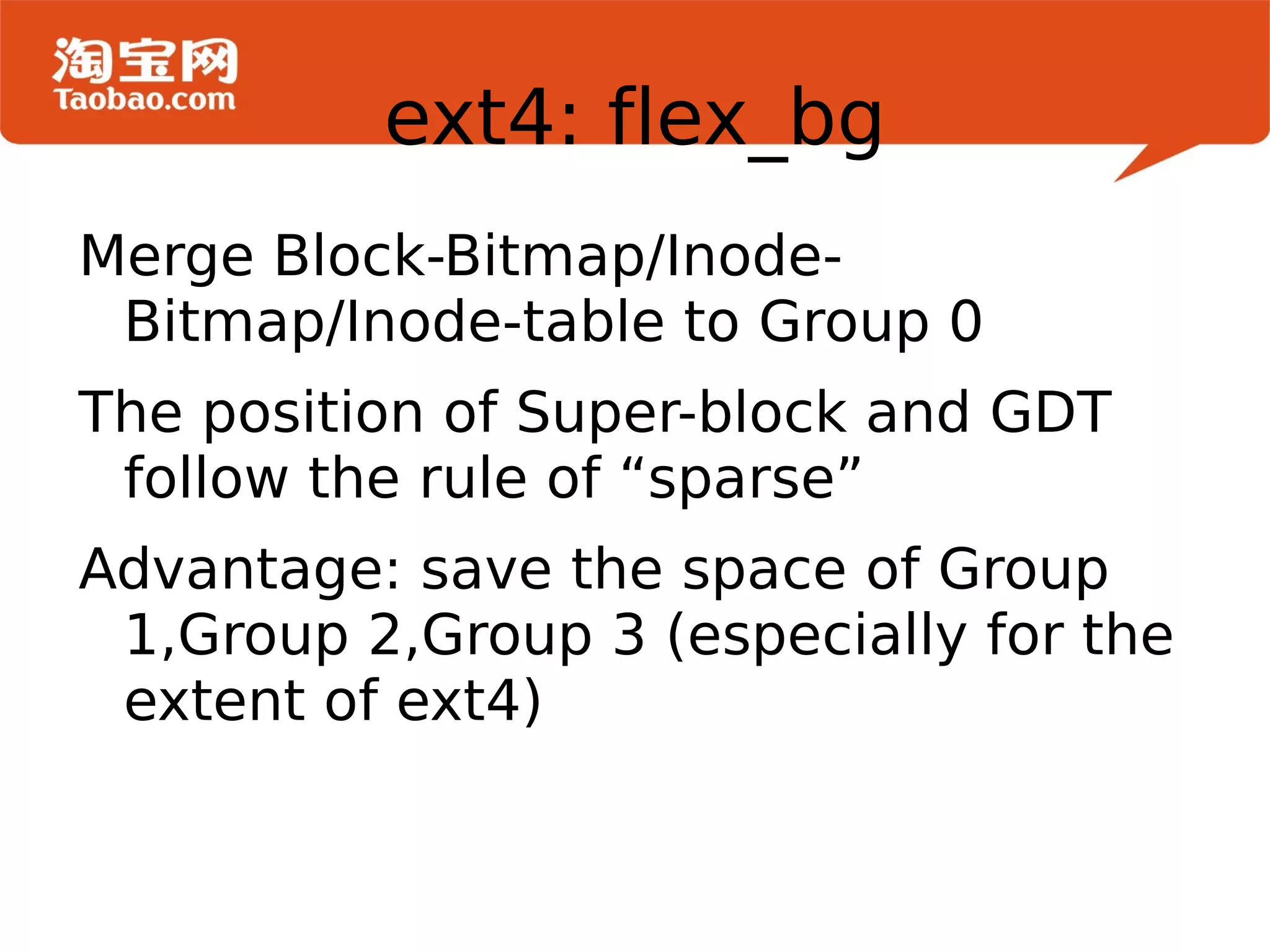 淘宝网
Taobao.com

ext4: flex_bg

Merge Block-Bitmap/Inode-Bitmap/Inode-table to Group 0

The position of Super-block and GDT follow the rule of “sparse”

Advantage: save the space of Group 1,Group 2,Group 3 (especially for the extent of ext4)